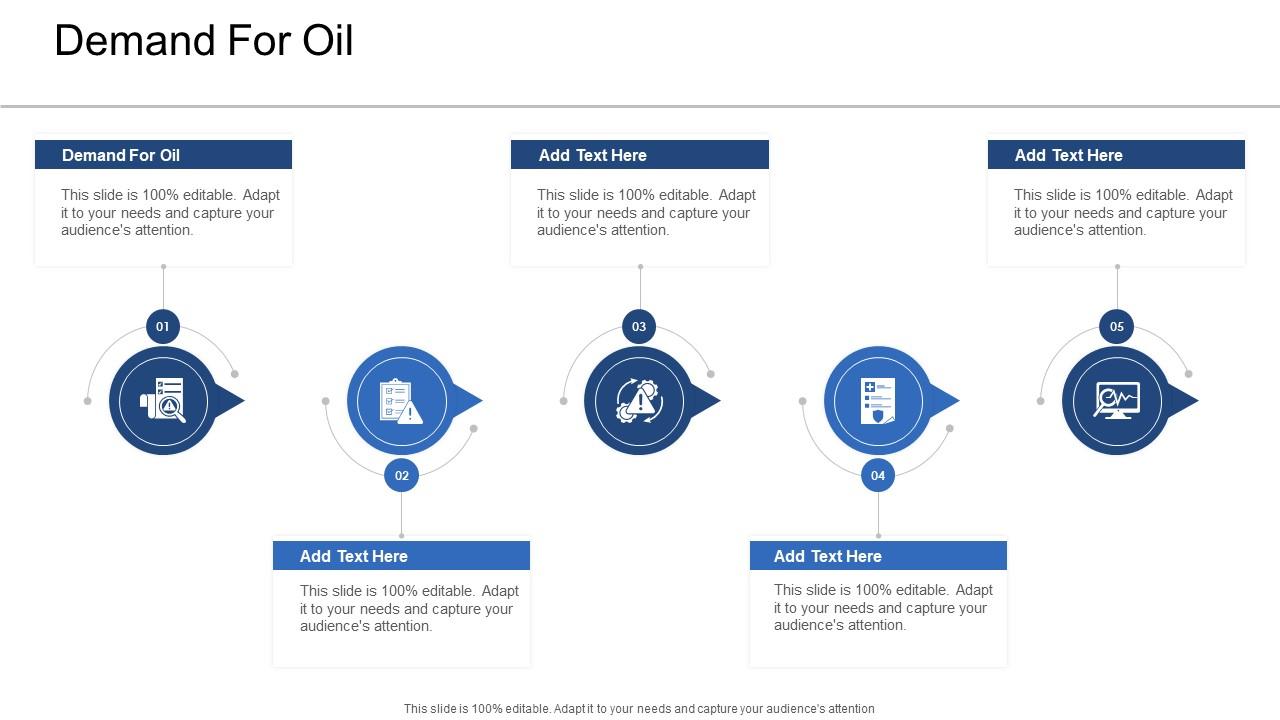 Demand For Oil

Demand For Oil
This slide is 100% editable. Adapt it to your needs and capture your audience's attention.

01

02

Add Text Here
This slide is 100% editable. Adapt it to your needs and capture your audience's attention.

Add Text Here
This slide is 100% editable. Adapt it to your needs and capture your audience's attention.

03

04

Add Text Here
This slide is 100% editable. Adapt it to your needs and capture your audience's attention.

Add Text Here
This slide is 100% editable. Adapt it to your needs and capture your audience's attention.

05

This slide is 100% editable. Adapt it to your needs and capture your audience's attention